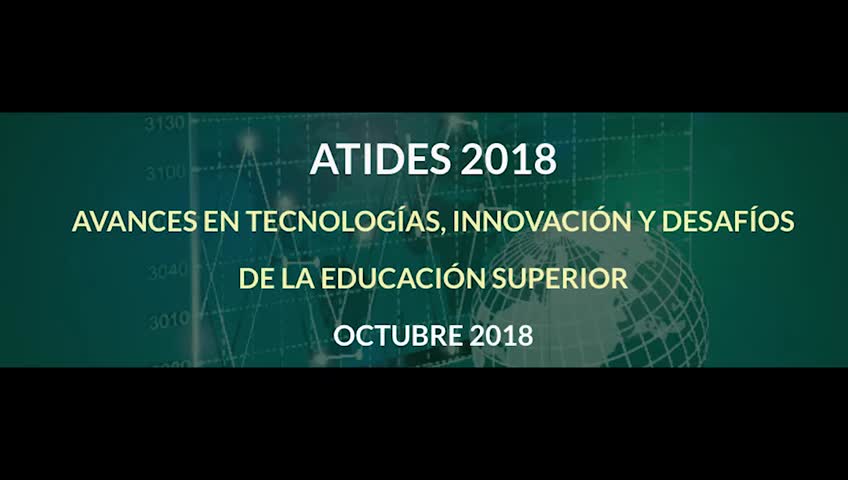 3130
3100
3040
3010

ATIDES 2018

AVANCES EN TECNOLOGÍAS, INNOVACIÓN Y DESAFÍOS DE LA EDUCACIÓN SUPERIOR

OCTUBRE 2018